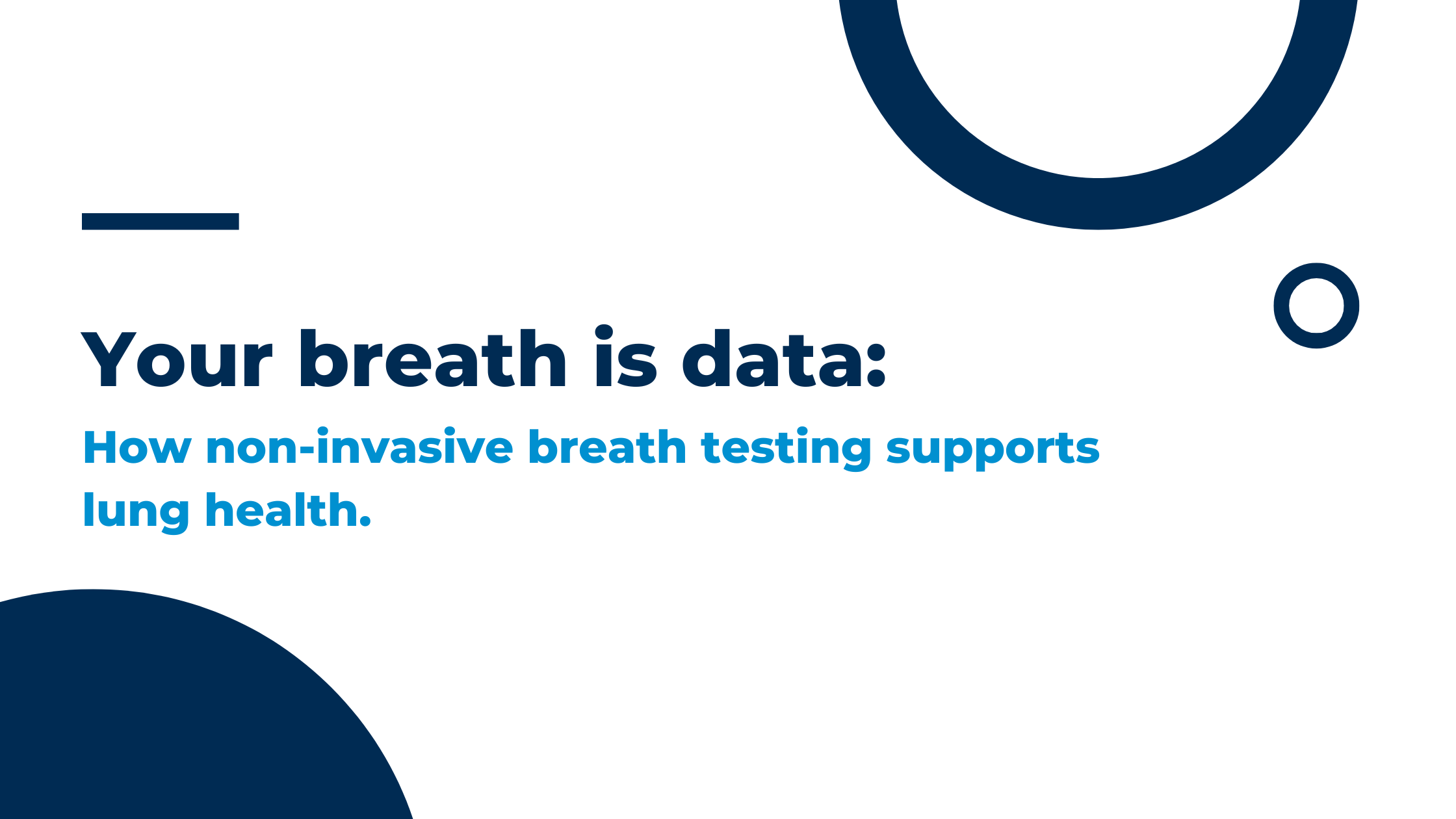 Your breath is data:

How non-invasive breath testing supports lung health.